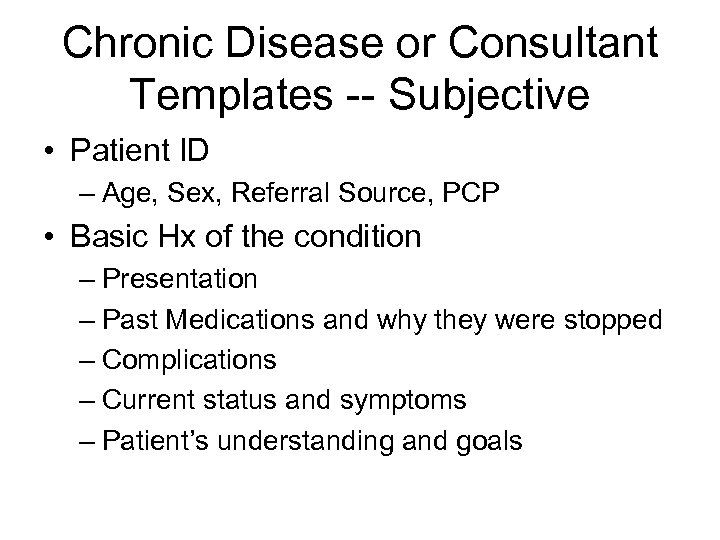 Chronic Disease or Consultant Templates -- Subjective

• Patient ID
– Age, Sex, Referral Source, PCP
• Basic Hx of the condition
– Presentation
– Past Medications and why they were stopped
– Complications
– Current status and symptoms
– Patient’s understanding and goals